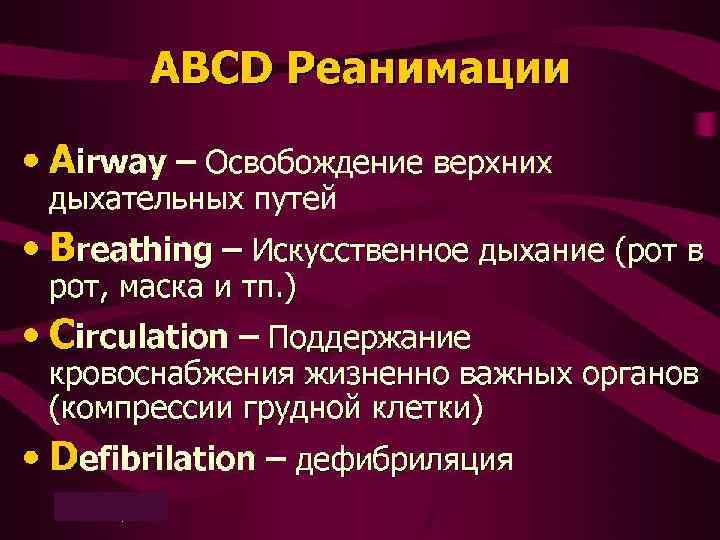 ABCD Реанимации

• Airway – Освобождение верхних дыхательных путей

• Breathing – Искусственное дыхание (рот в рот, маска и тп.)

• Circulation – Поддержание кровоснабжения жизненно важных органов (компрессии грудной клетки)

• Defibrilation – дефибриляция